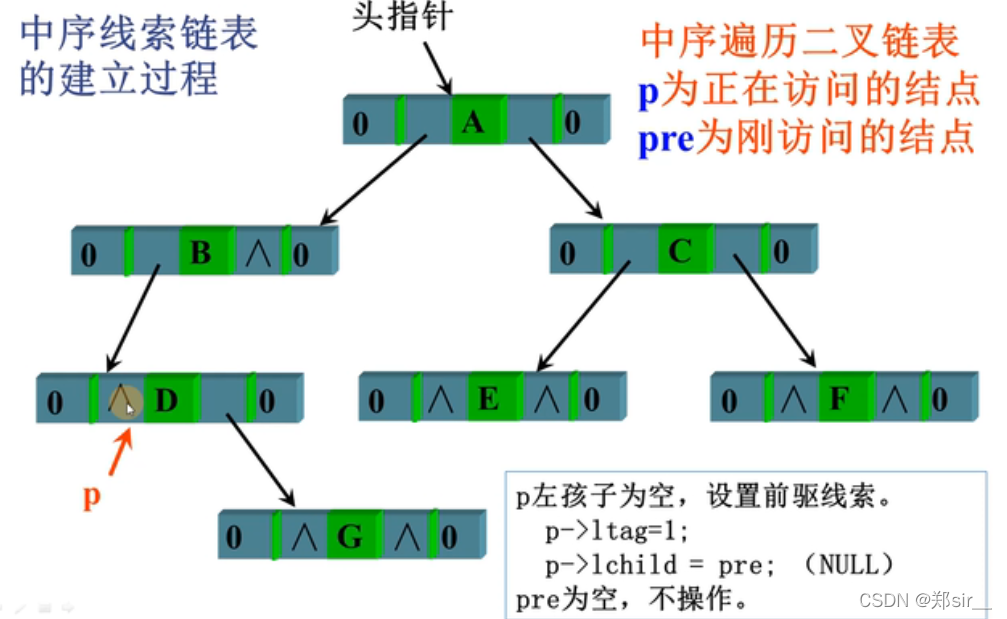 中序线索链表的建立过程

头指针

中序遍历二叉链表
p为正在访问的结点
pre为刚访问的结点

0 A 0

0 B ∧ 0

0 C 0

0 ∧ D 0

0 ∧ E ∧ 0

0 ∧ F ∧ 0

p

0 ∧ G ∧ 0

p左孩子为空，设置前驱线索。
p->ltag=1;
p->lchild = pre; (NULL)
pre为空，不操作。

CSDN @郑sir__